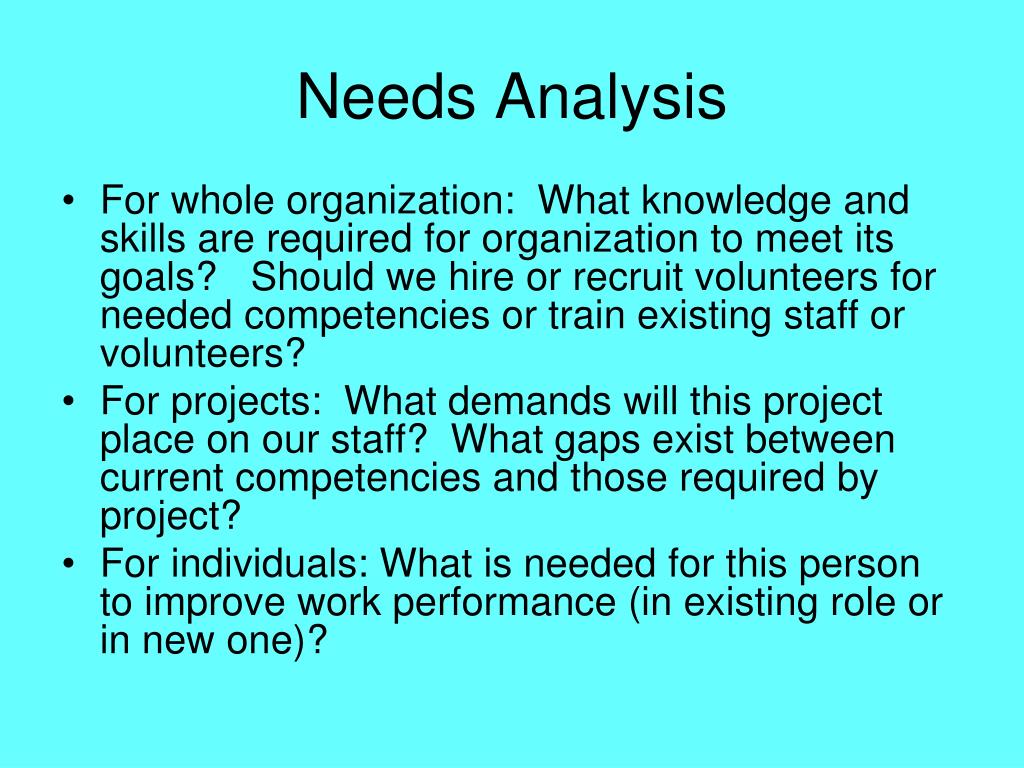 Needs Analysis

• For whole organization: What knowledge and skills are required for organization to meet its goals? Should we hire or recruit volunteers for needed competencies or train existing staff or volunteers?
• For projects: What demands will this project place on our staff? What gaps exist between current competencies and those required by project?
• For individuals: What is needed for this person to improve work performance (in existing role or in new one)?